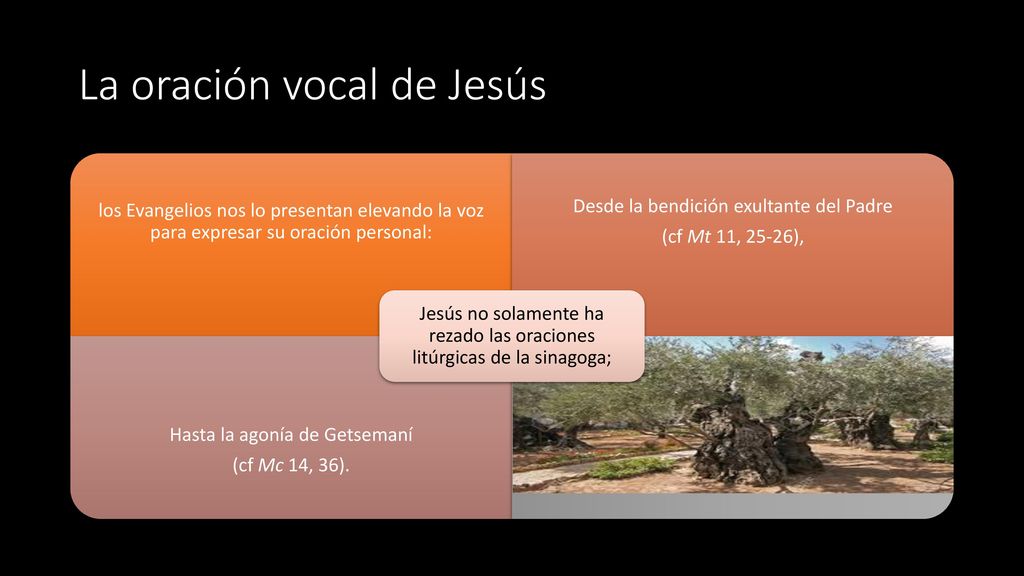 La oración vocal de Jesús

los Evangelios nos lo presentan elevando la voz para expresar su oración personal:

Desde la bendición exultante del Padre

(cf Mt 11, 25-26),

Jesús no solamente ha rezado las oraciones litúrgicas de la sinagoga;

Hasta la agonía de Getsemaní

(cf Mc 14, 36).